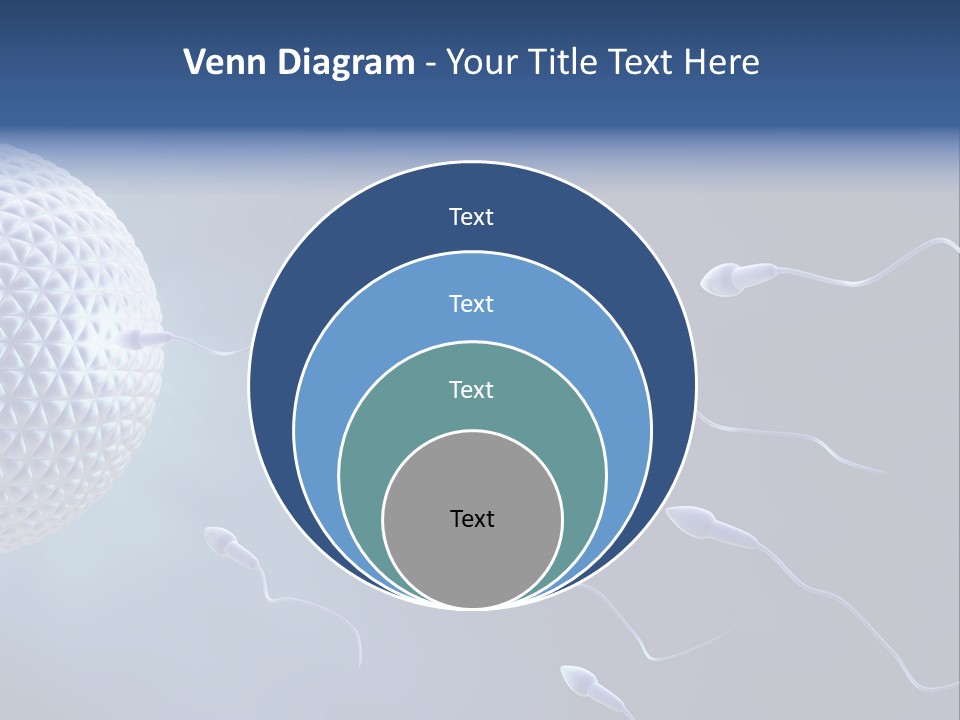 Venn Diagram - Your Title Text Here

Text

Text

Text

Text